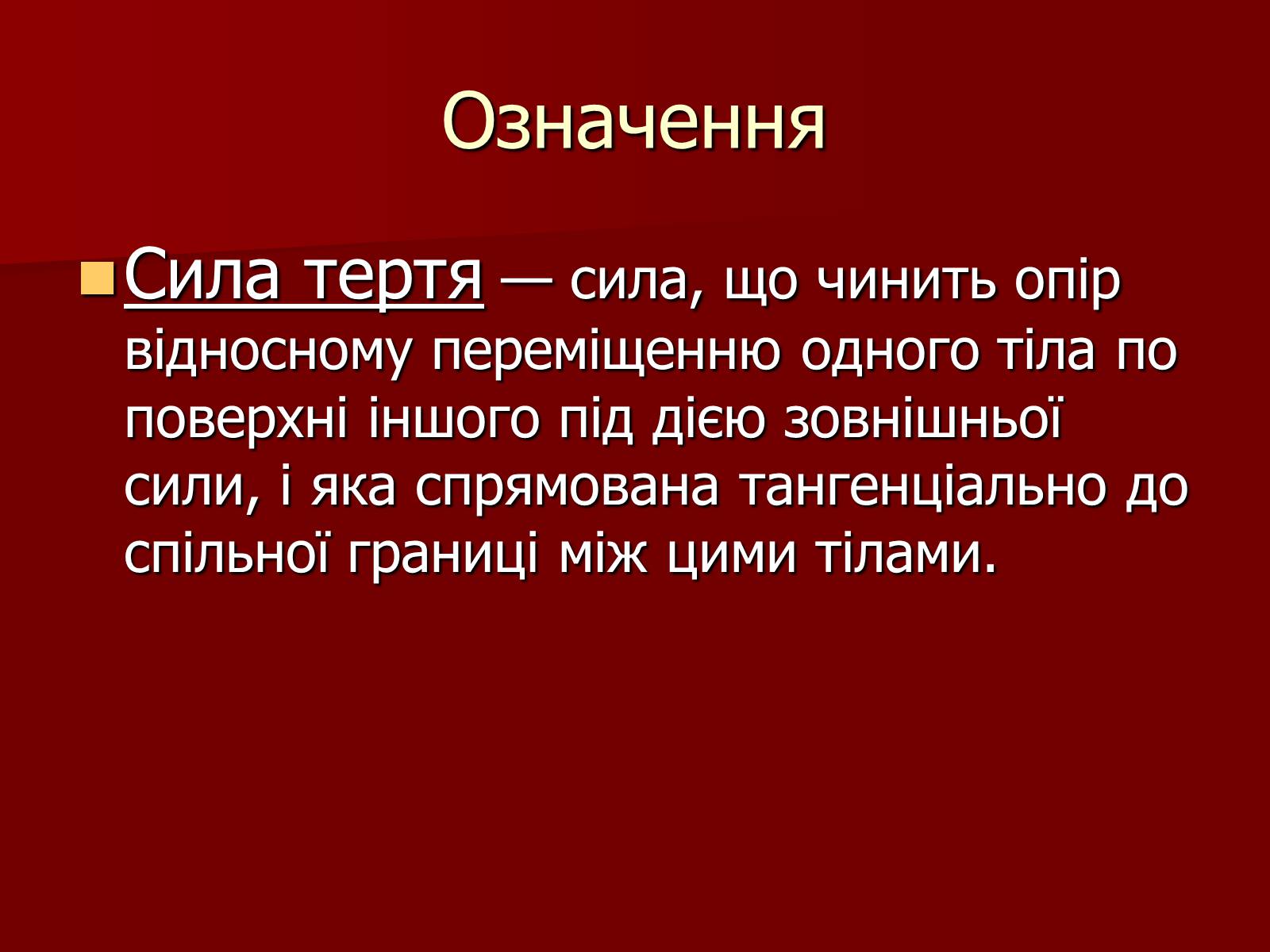 Означення

Сила тертя — сила, що чинить опір відносному переміщенню одного тіла по поверхні іншого під дією зовнішньої сили, і яка спрямована тангенціально до спільної границі між цими тілами.